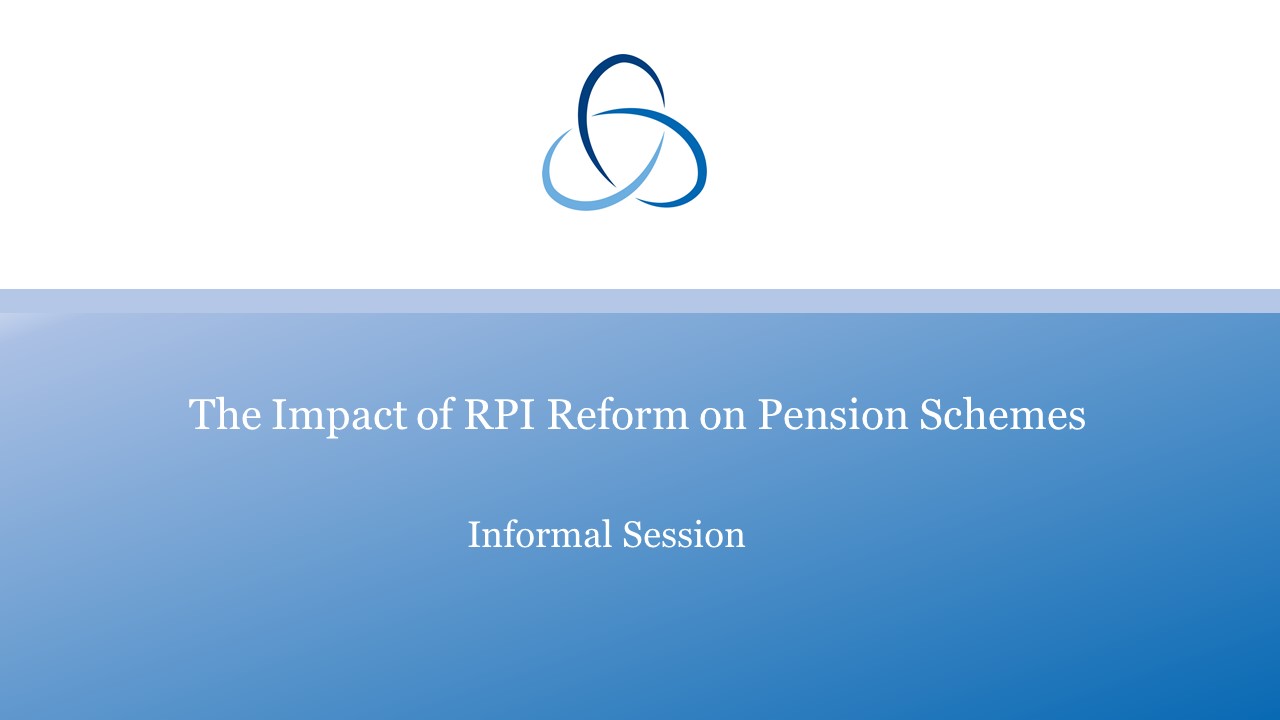 The Impact of RPI Reform on Pension Schemes

Informal Session